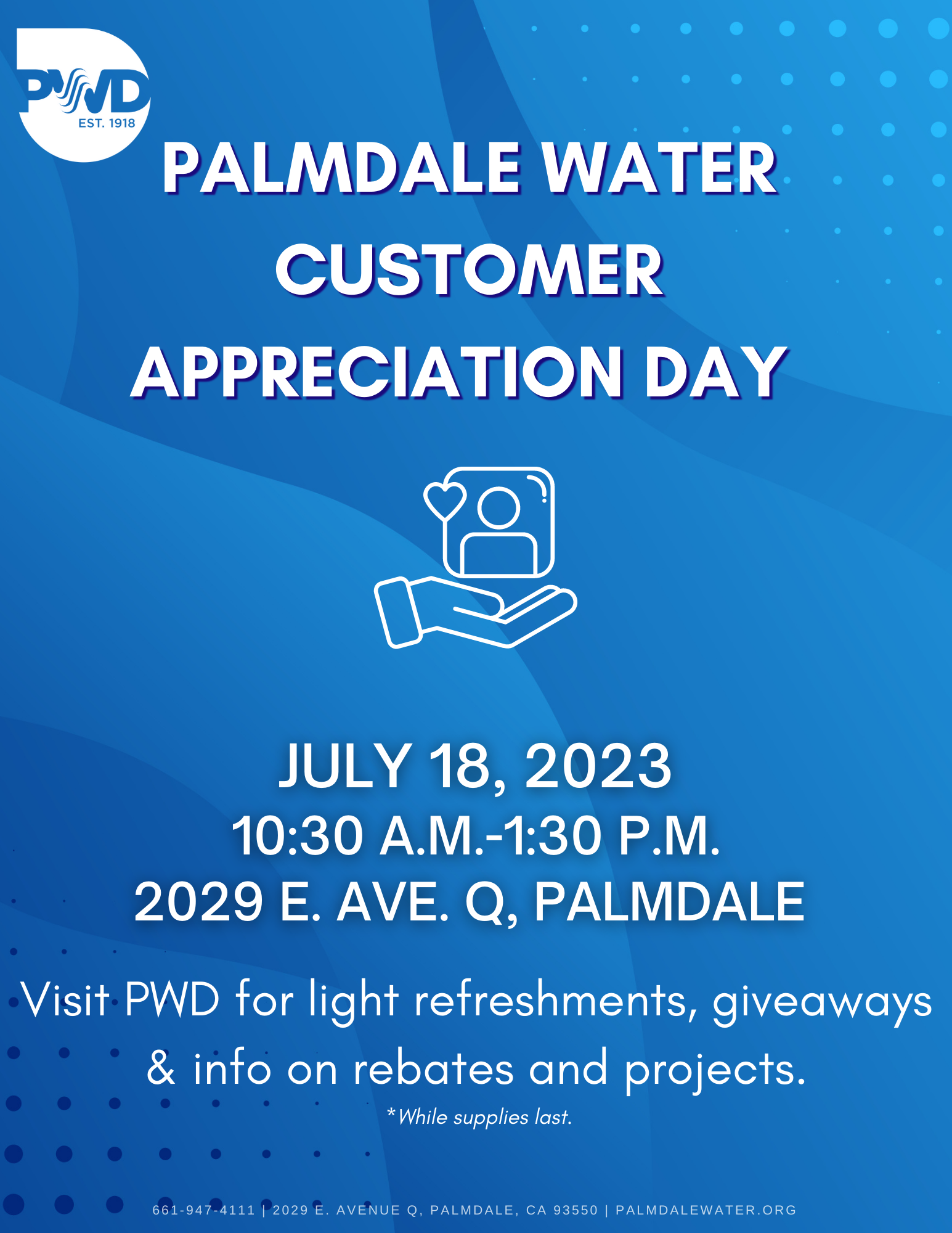 PWD
EST. 1918

PALMDALE WATER CUSTOMER APPRECIATION DAY

JULY 18, 2023
10:30 A.M.-1:30 P.M.
2029 E. AVE. Q, PALMDALE

Visit PWD for light refreshments, giveaways & info on rebates and projects.

*While supplies last.

661-947-4111 | 2029 E. AVENUE Q, PALMDALE, CA 93550 | PALMDALEWATER.ORG